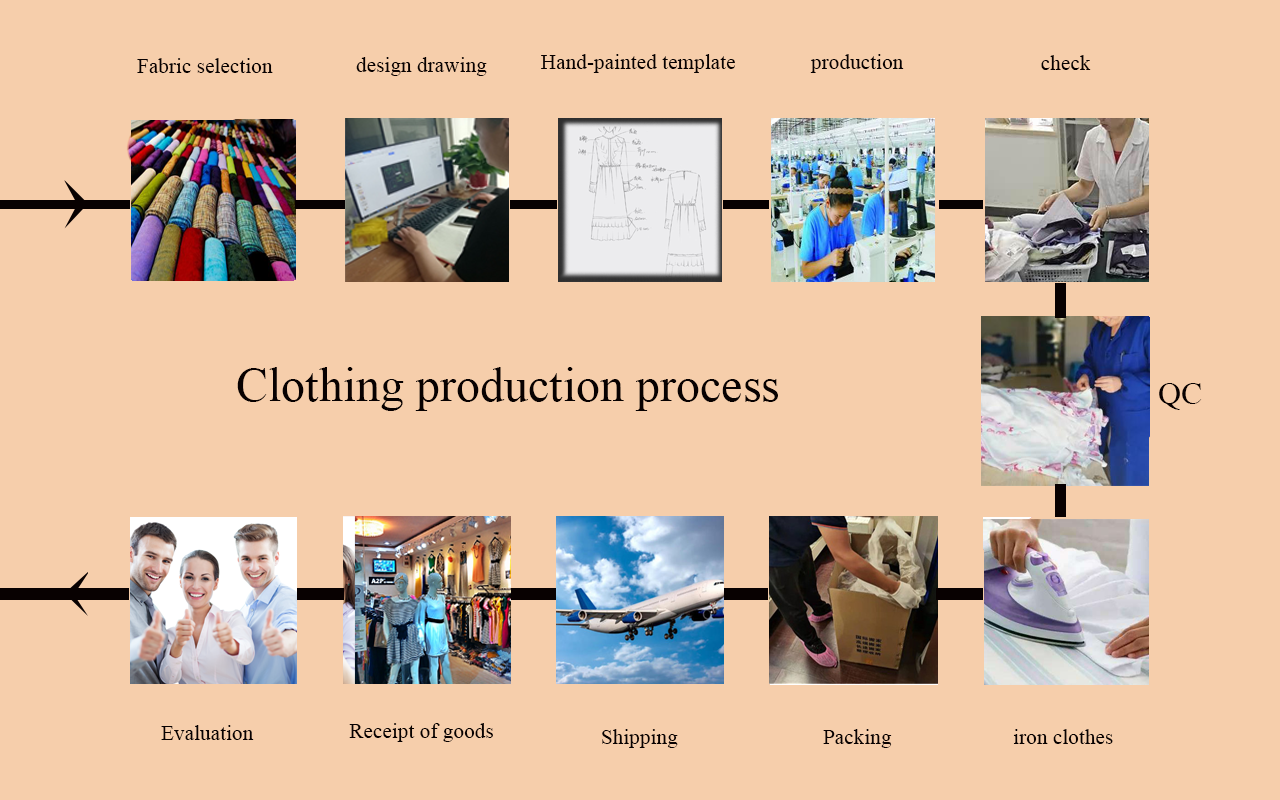 Fabric selection

design drawing

Hand-painted template

production

check

Clothing production process

QC

Evaluation

Receipt of goods

Shipping

Packing

iron clothes